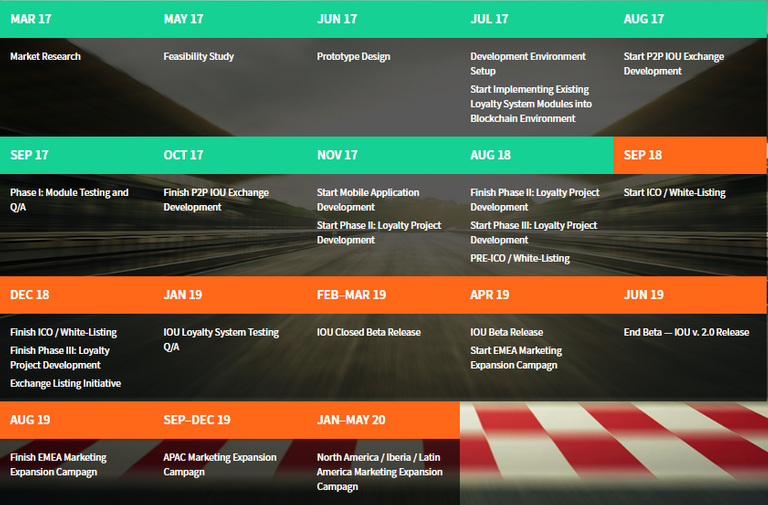 MAR 17

Market Research

MAY 17

Feasibility Study

JUN 17

Prototype Design

JUL 17

Development Environment Setup

Start Implementing Existing Loyalty System Modules into Blockchain Environment

AUG 17

Start P2P IOU Exchange Development

SEP 17

Phase I: Module Testing and Q/A

OCT 17

Finish P2P IOU Exchange Development

NOV 17

Start Mobile Application Development

Start Phase II: Loyalty Project Development

AUG 18

Finish Phase II: Loyalty Project Development

Start Phase III: Loyalty Project Development

PRE-ICO / White-Listing

SEP 18

Start ICO / White-Listing

DEC 18

Finish ICO / White-Listing

Finish Phase III: Loyalty Project Development

Exchange Listing Initiative

JAN 19

IOU Loyalty System Testing Q/A

FEB–MAR 19

IOU Closed Beta Release

APR 19

IOU Beta Release

Start EMEA Marketing Expansion Campagn

JUN 19

End Beta — IOU v. 2.0 Release

AUG 19

Finish EMEA Marketing Expansion Campagn

SEP–DEC 19

APAC Marketing Expansion Campagn

JAN–MAY 20

North America / Iberia / Latin America Marketing Expansion Campagn